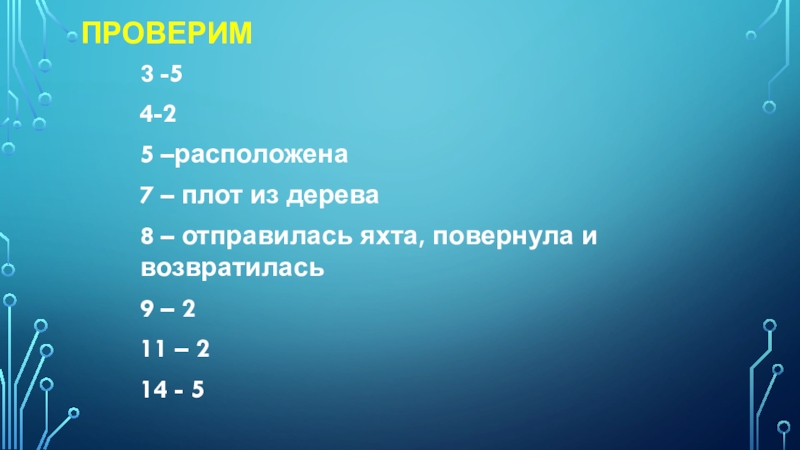 ПРОВЕРИМ

3 -5

4-2

5 –расположена

7 – плот из дерева

8 – отправилась яхта, повернула и возвратилась

9 – 2

11 – 2

14 - 5